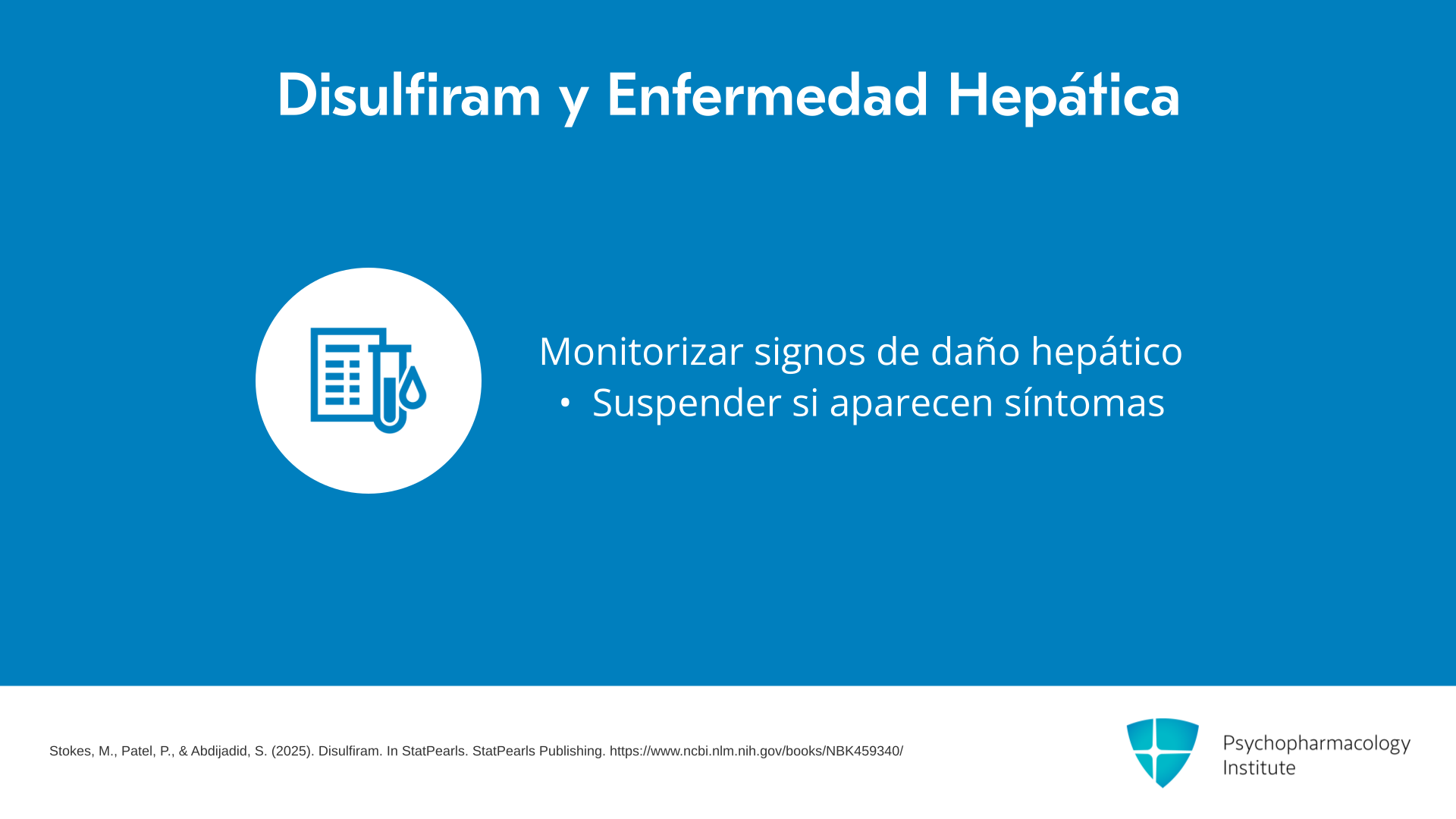 Disulfiram y Enfermedad Hepática

Monitorizar signos de daño hepático
• Suspender si aparecen síntomas

Stokes, M., Patel, P., & Abdijadid, S. (2025). Disulfiram. In StatPearls. StatPearls Publishing. https://www.ncbi.nlm.nih.gov/books/NBK459340/

Psychopharmacology Institute